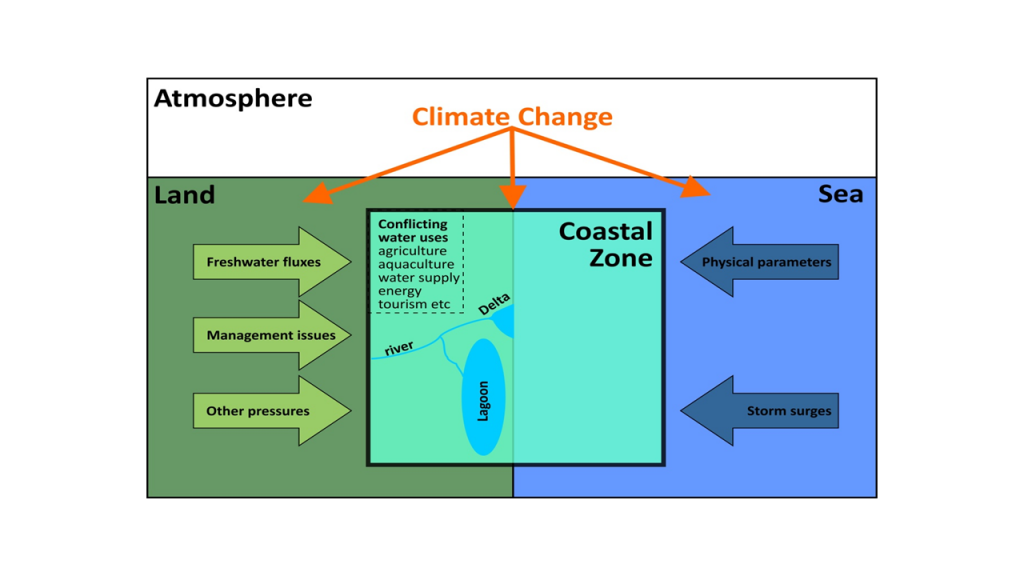 Atmosphere

Climate Change

Land

Sea

Freshwater fluxes

Management issues

Other pressures

Conflicting water uses
agriculture
aquaculture
water supply
energy
tourism etc

Coastal Zone

Delta

river

Lagoon

Physical parameters

Storm surges